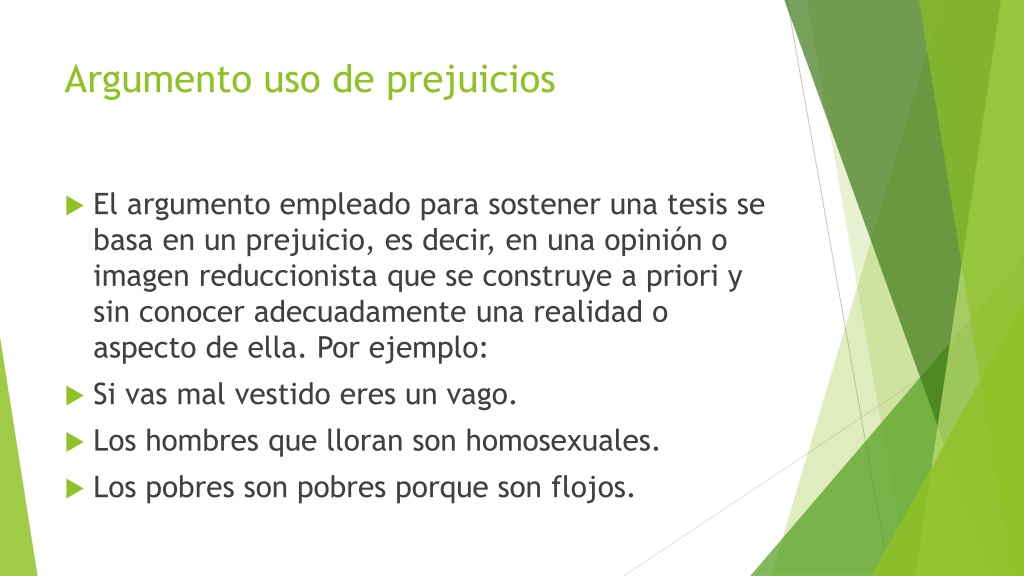 Argumento uso de prejuicios

El argumento empleado para sostener una tesis se basa en un prejuicio, es decir, en una opinión o imagen reduccionista que se construye a priori y sin conocer adecuadamente una realidad o aspecto de ella. Por ejemplo:

Si vas mal vestido eres un vago.

Los hombres que lloran son homosexuales.

Los pobres son pobres porque son flojos.